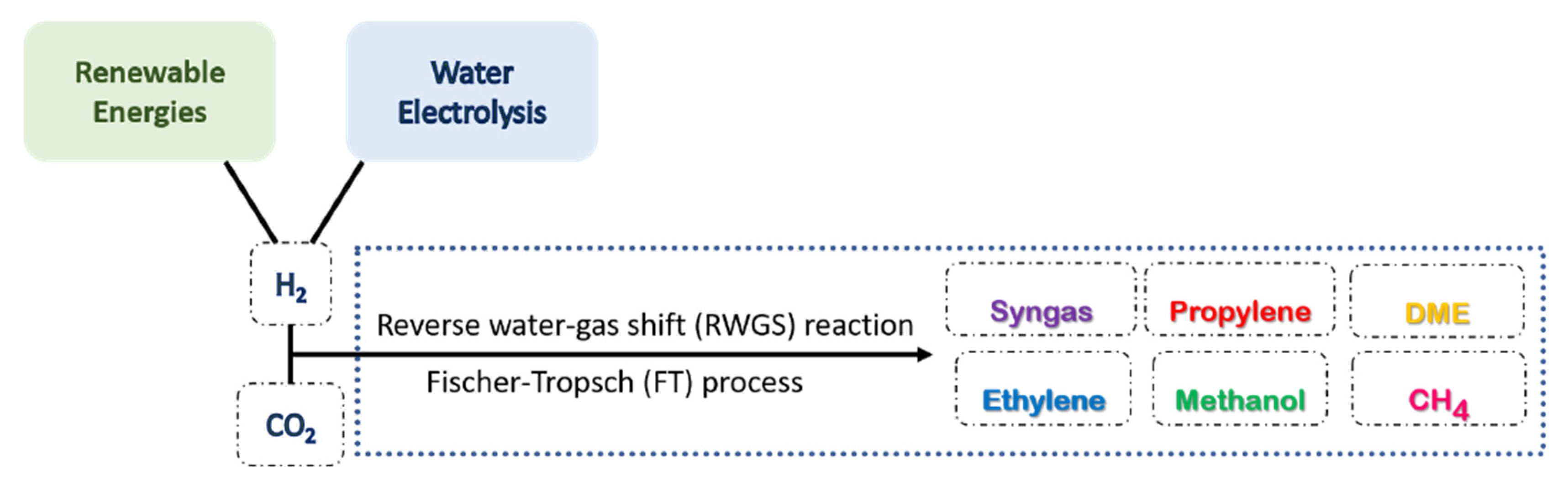 Renewable Energies

Water Electrolysis

$H_2$

$CO_2$

Reverse water-gas shift (RWGS) reaction

Fischer-Tropsch (FT) process

Syngas

Propylene

DME

Ethylene

Methanol

$CH_4$